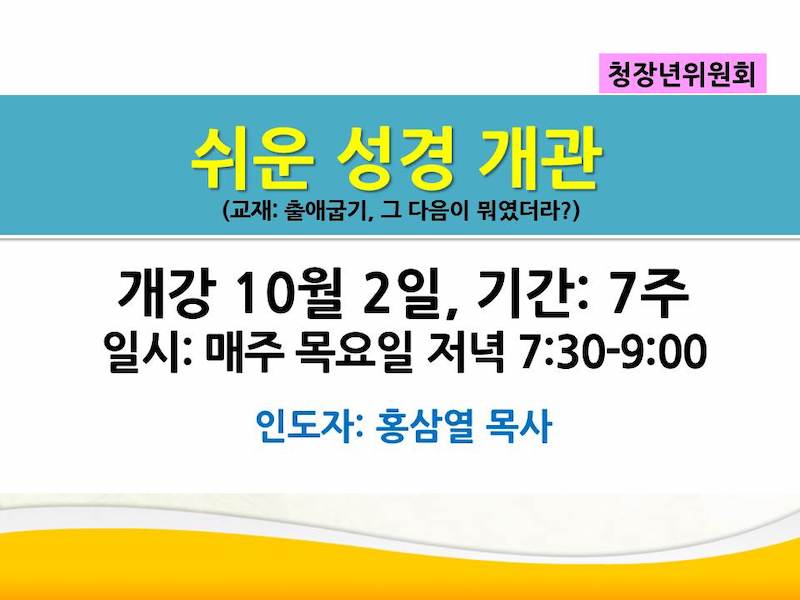 청장년위원회

쉬운 성경 개관

(교재: 출애굽기, 그 다음이 뭐였더라?)

개강 10월 2일, 기간: 7주

일시: 매주 목요일 저녁 7:30-9:00

인도자: 홍삼열 목사